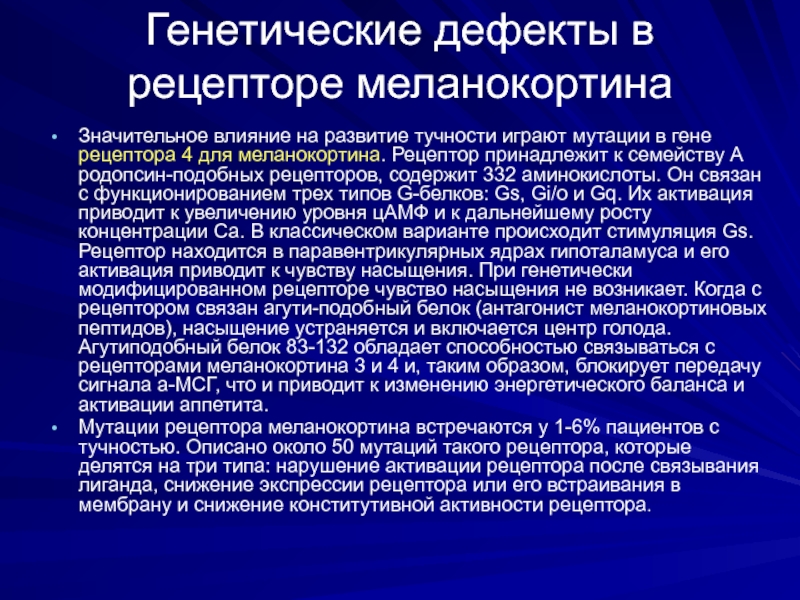 Генетические дефекты в рецепторе меланокортина

• Значительное влияние на развитие тучности играют мутации в гене рецептора 4 для меланокортина. Рецептор принадлежит к семейству А родопсин-подобных рецепторов, содержит 332 аминокислоты. Он связан с функционированием трех типов G-белков: Gs, Gi/o и Gq. Их активация приводит к увеличению уровня цАМФ и к дальнейшему росту концентрации Са. В классическом варианте происходит стимуляция Gs. Рецептор находится в паравентрикулярных ядрах гипоталамуса и его активация приводит к чувству насыщения. При генетически модифицированном рецепторе чувство насыщения не возникает. Когда с рецептором связан агути-подобный белок (антагонист меланокортиновых пептидов), насыщение устраняется и включается центр голода. Агутиподобный белок 83-132 обладает способностью связываться с рецепторами меланокортина 3 и 4 и, таким образом, блокирует передачу сигнала а-МСГ, что и приводит к изменению энергетического баланса и активации аппетита.

• Мутации рецептора меланокортина встречаются у 1-6% пациентов с тучностью. Описано около 50 мутаций такого рецептора, которые делятся на три типа: нарушение активации рецептора после связывания лиганда, снижение экспрессии рецептора или его встраивания в мембрану и снижение конститутивной активности рецептора.